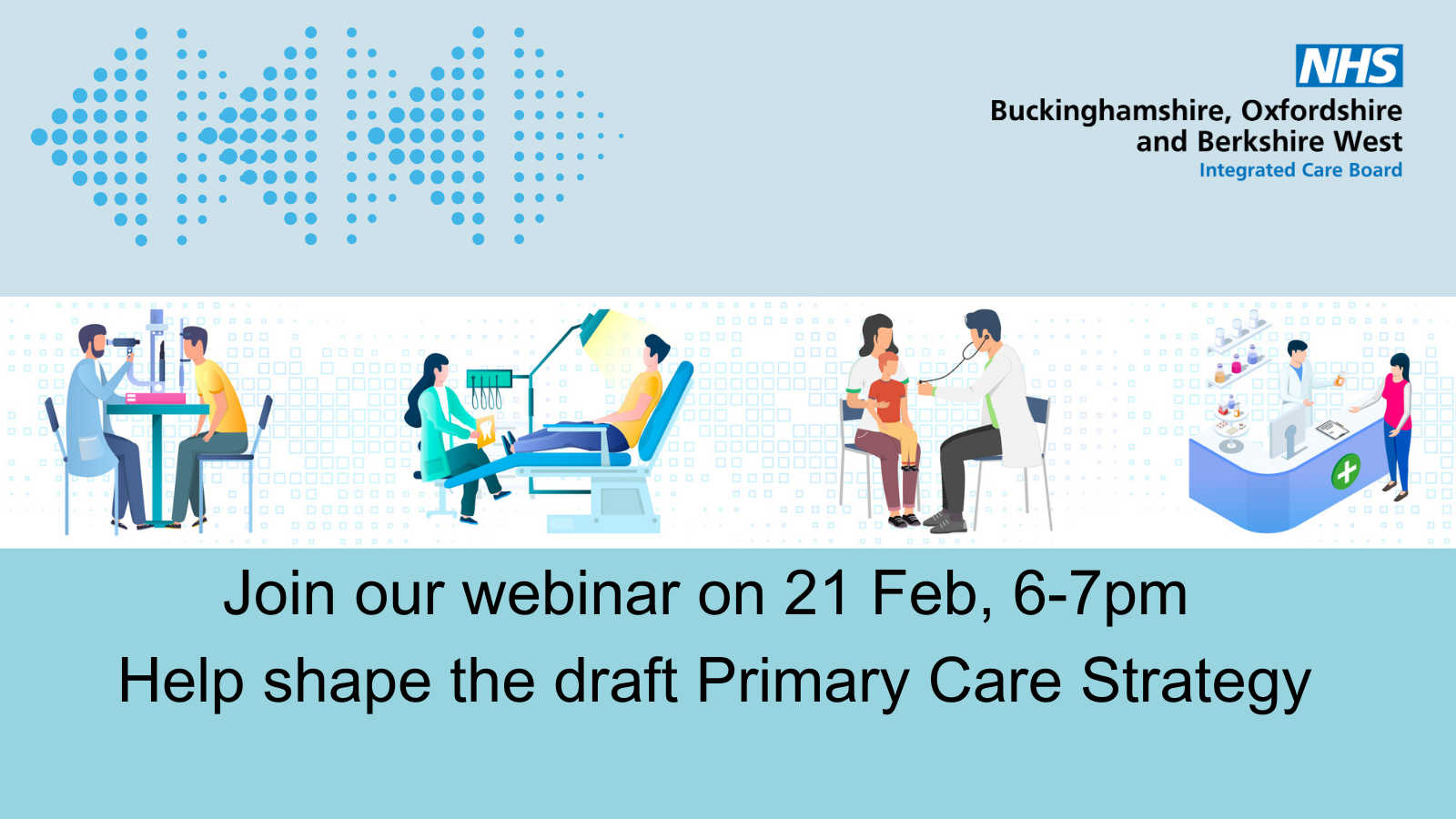 NHS
Buckinghamshire, Oxfordshire and Berkshire West
Integrated Care Board

Join our webinar on 21 Feb, 6-7pm
Help shape the draft Primary Care Strategy